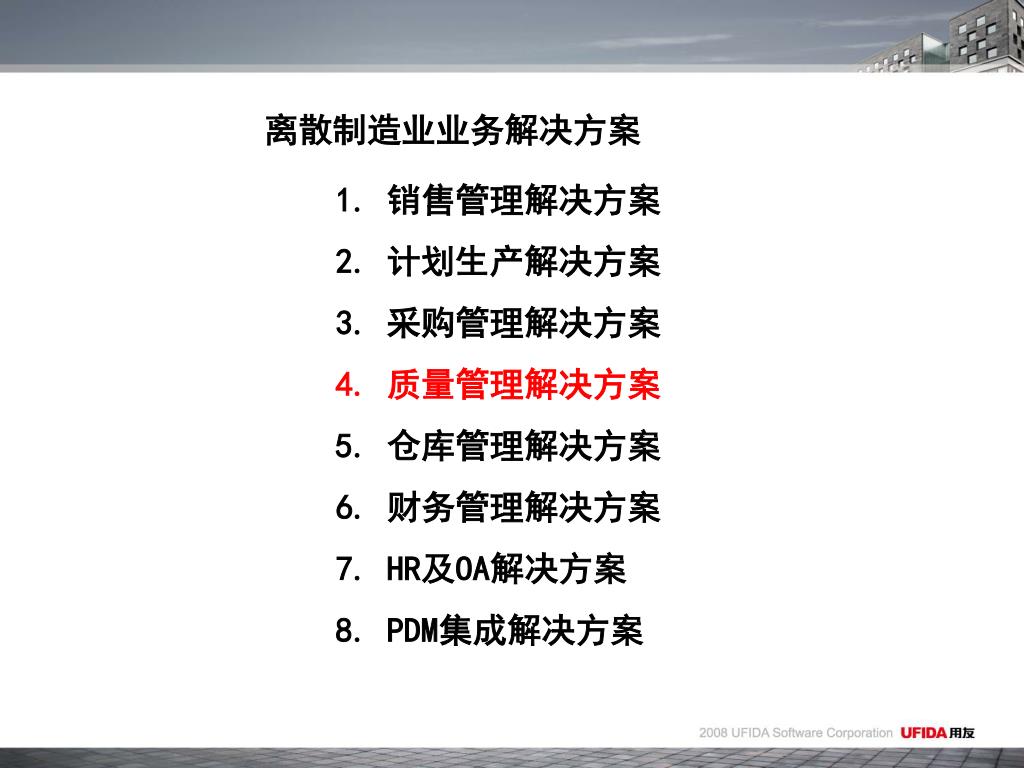 离散制造业业务解决方案

1. 销售管理解决方案
2. 计划生产解决方案
3. 采购管理解决方案
4. 质量管理解决方案
5. 仓库管理解决方案
6. 财务管理解决方案
7. HR及OA解决方案
8. PDM集成解决方案

2008 UFIDA Software Corporation UFIDA用友